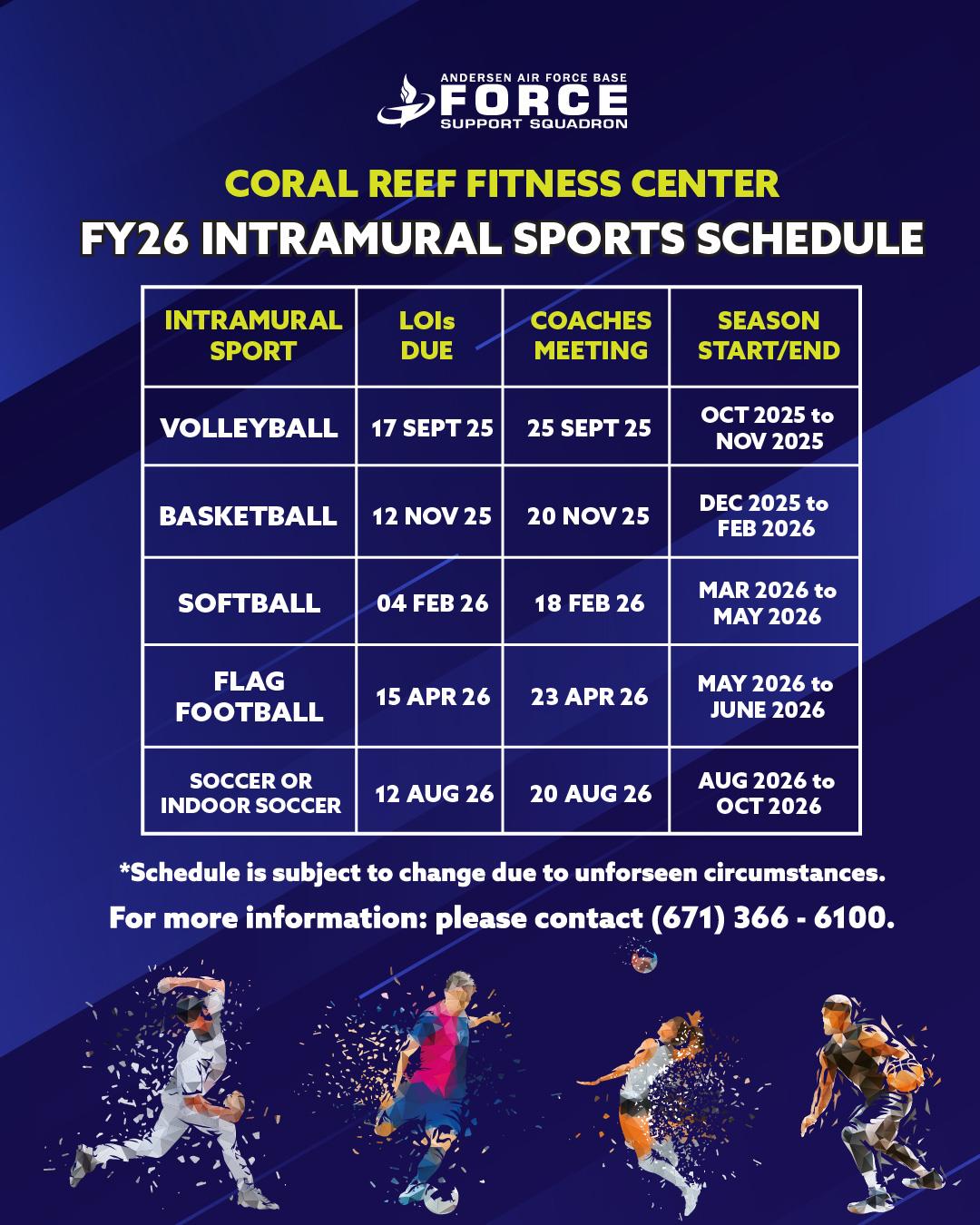 ANDERSEN AIR FORCE BASE
FORCE
SUPPORT SQUADRON

CORAL REEF FITNESS CENTER
FY26 INTRAMURAL SPORTS SCHEDULE

| INTRAMURAL SPORT | LOIs DUE | COACHES MEETING | SEASON START/END |
|---|---|---|---|
| VOLLEYBALL | 17 SEPT 25 | 25 SEPT 25 | OCT 2025 to NOV 2025 |
| BASKETBALL | 12 NOV 25 | 20 NOV 25 | DEC 2025 to FEB 2026 |
| SOFTBALL | 04 FEB 26 | 18 FEB 26 | MAR 2026 to MAY 2026 |
| FLAG FOOTBALL | 15 APR 26 | 23 APR 26 | MAY 2026 to JUNE 2026 |
| SOCCER OR INDOOR SOCCER | 12 AUG 26 | 20 AUG 26 | AUG 2026 to OCT 2026 |

*Schedule is subject to change due to unforseen circumstances.

For more information: please contact (671) 366 - 6100.